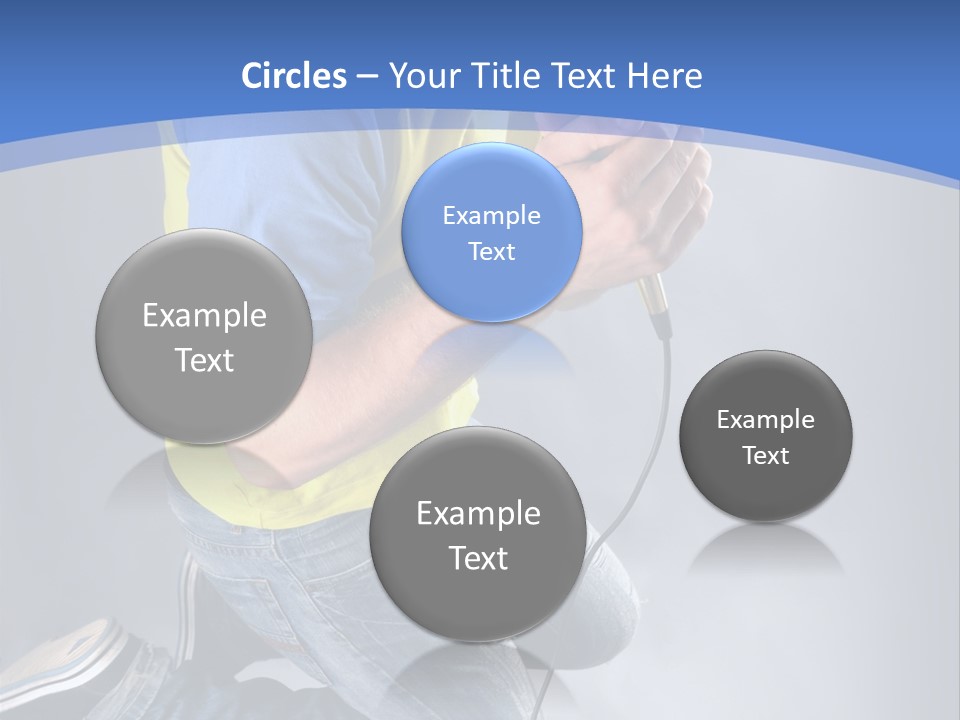 Circles – Your Title Text Here

Example Text

Example Text

Example Text

Example Text